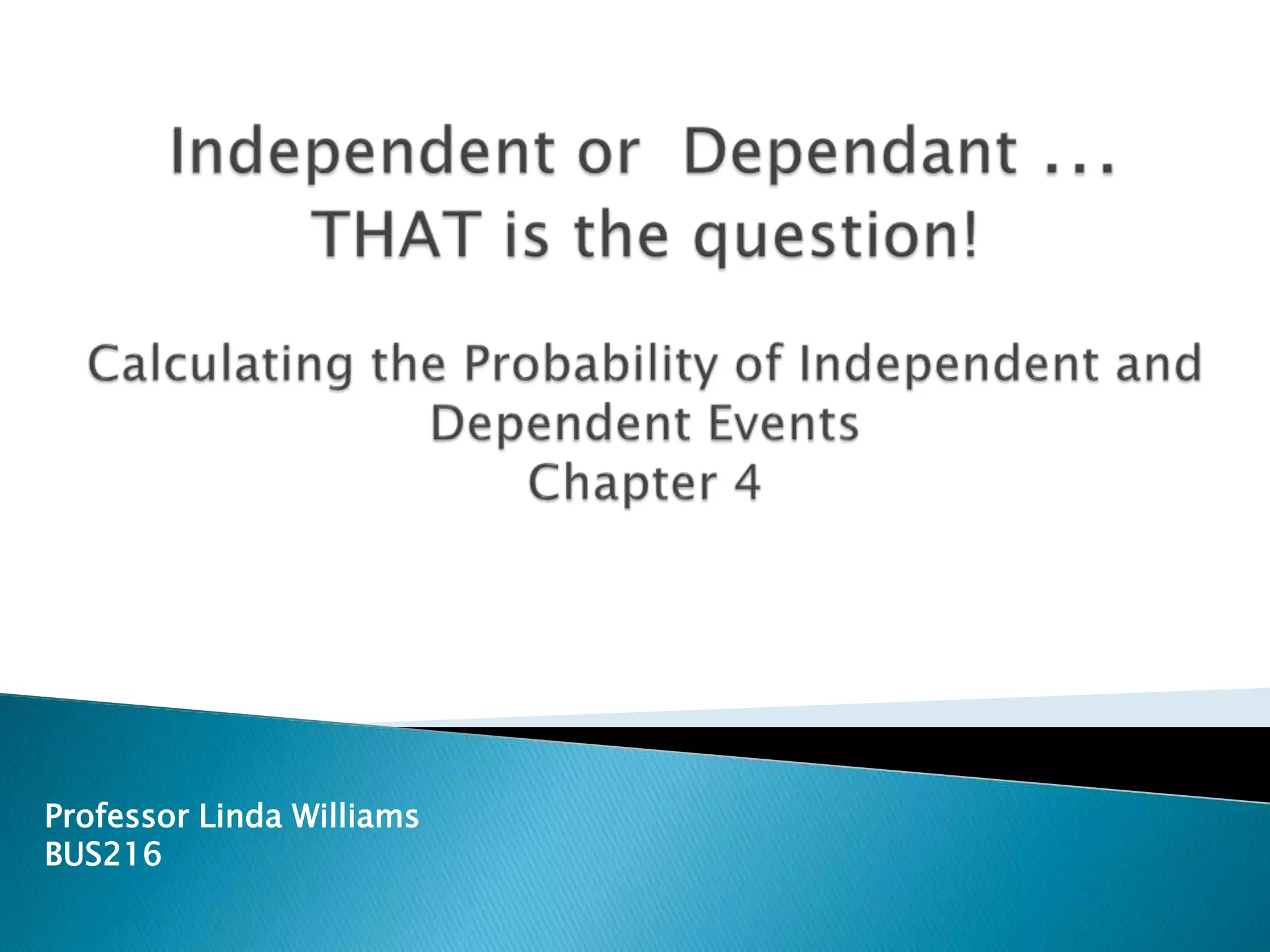 Independent or Dependant ...
THAT is the question!

Calculating the Probability of Independent and Dependent Events
Chapter 4

Professor Linda Williams
BUS216